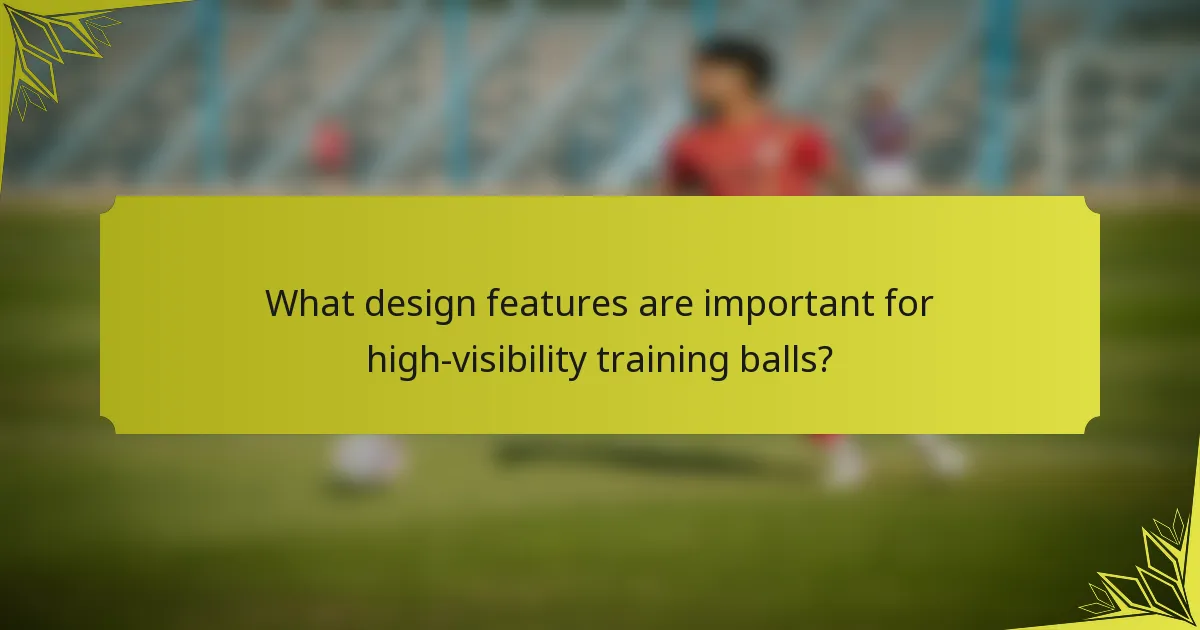 What design features are important for high-visibility training balls?